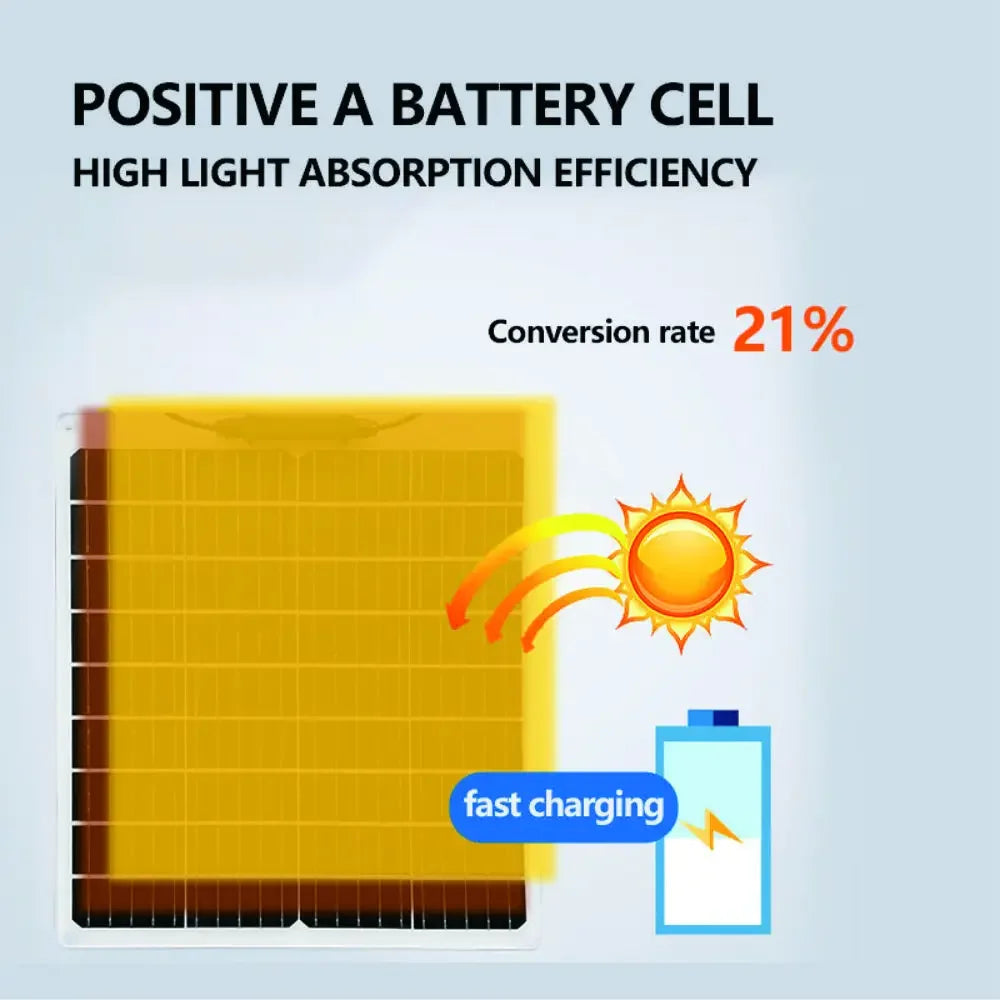 POSITIVE A BATTERY CELL
HIGH LIGHT ABSORPTION EFFICIENCY

Conversion rate 21%

fast charging